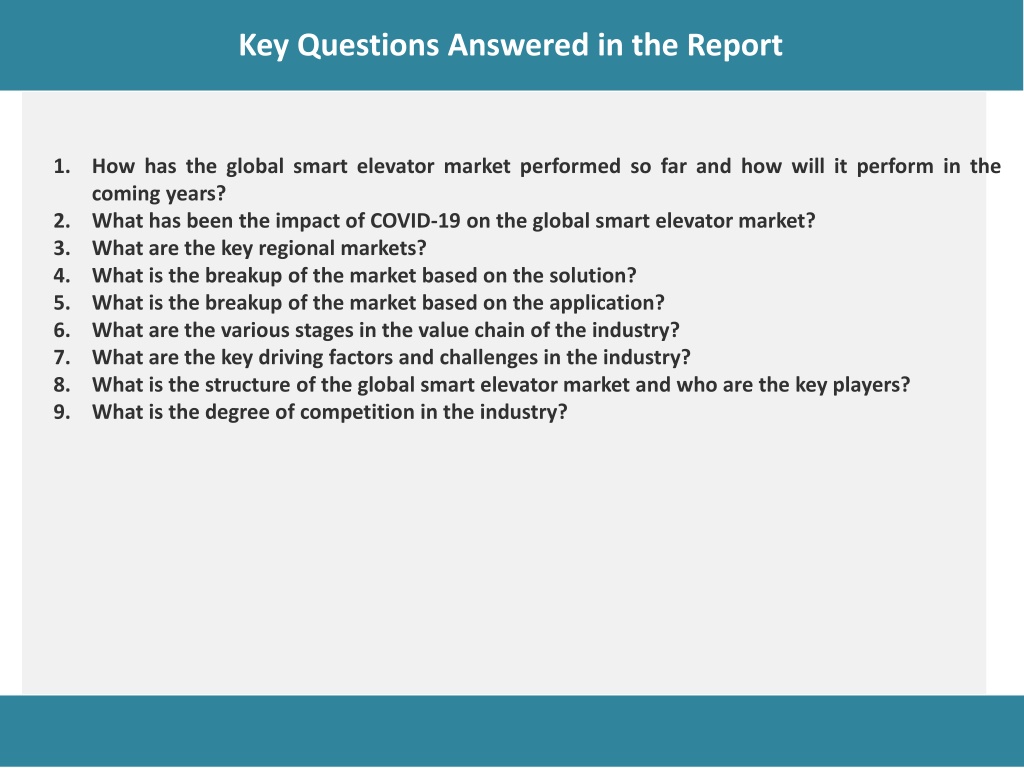 Key Questions Answered in the Report

1. How has the global smart elevator market performed so far and how will it perform in the coming years?
2. What has been the impact of COVID-19 on the global smart elevator market?
3. What are the key regional markets?
4. What is the breakup of the market based on the solution?
5. What is the breakup of the market based on the application?
6. What are the various stages in the value chain of the industry?
7. What are the key driving factors and challenges in the industry?
8. What is the structure of the global smart elevator market and who are the key players?
9. What is the degree of competition in the industry?